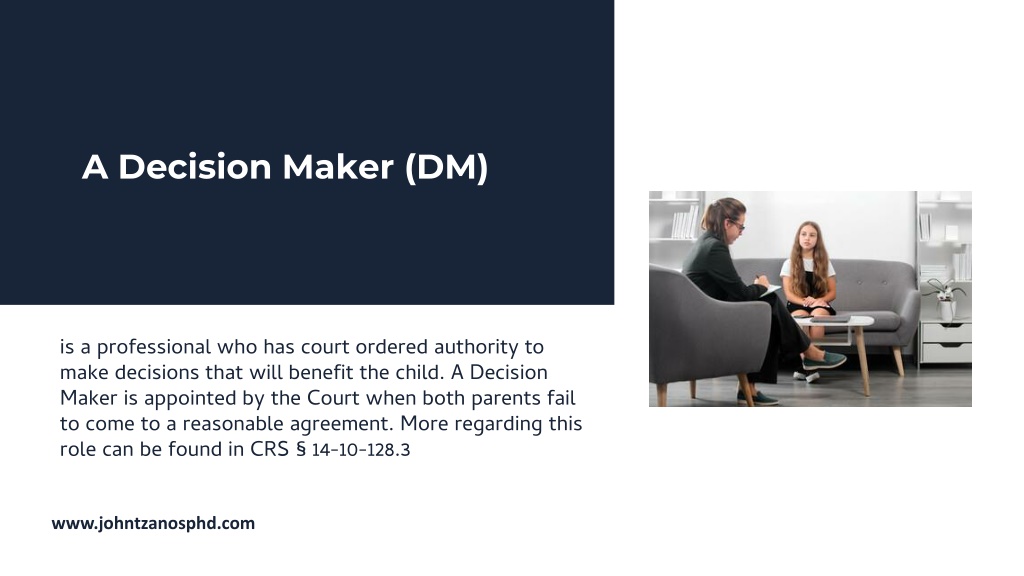 A Decision Maker (DM)

is a professional who has court ordered authority to make decisions that will benefit the child. A Decision Maker is appointed by the Court when both parents fail to come to a reasonable agreement. More regarding this role can be found in CRS § 14-10-128.3

www.johntzanosphd.com